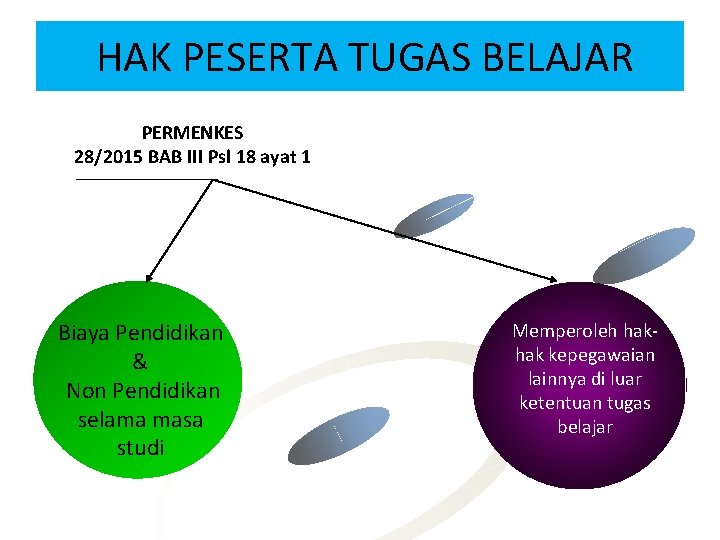 HAK PESERTA TUGAS BELAJAR

PERMENKES
28/2015 BAB III Psl 18 ayat 1

Biaya Pendidikan
&
Non Pendidikan
selama masa
studi

Memperoleh hak-hak kepegawaian lainnya di luar ketentuan tugas belajar